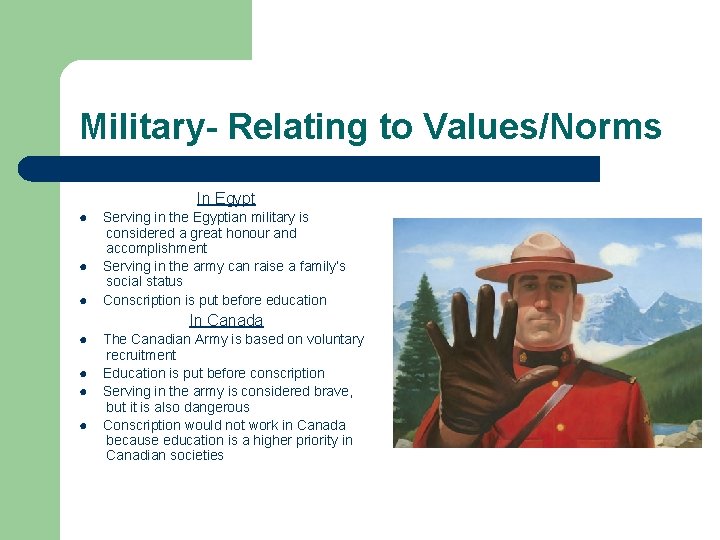 Military- Relating to Values/Norms

In Egypt

- Serving in the Egyptian military is considered a great honour and accomplishment
- Serving in the army can raise a family's social status
- Conscription is put before education

In Canada

- The Canadian Army is based on voluntary recruitment
- Education is put before conscription
- Serving in the army is considered brave, but it is also dangerous
- Conscription would not work in Canada because education is a higher priority in Canadian societies